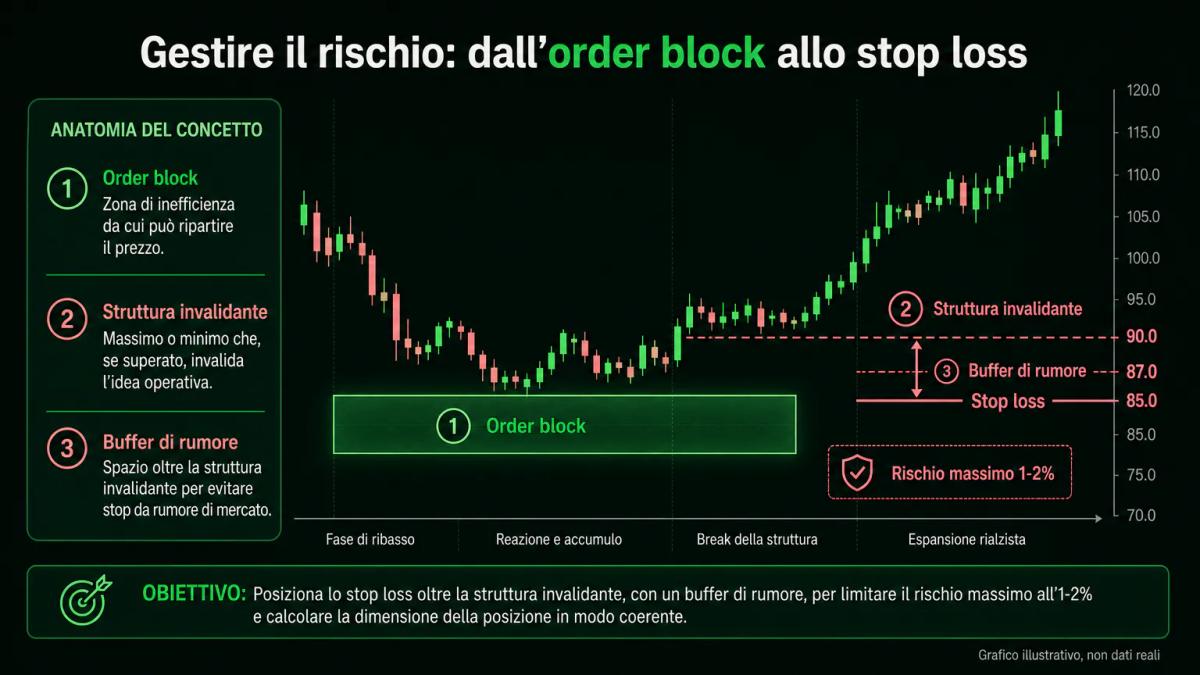 Gestire il rischio: dall'order block allo stop loss

ANATOMIA DEL CONCETTO

1 Order block
Zona di inefficienza da cui può ripartire il prezzo.

2 Struttura invalidante
Massimo o minimo che, se superato, invalida l'idea operativa.

3 Buffer di rumore
Spazio oltre la struttura invalidante per evitare stop da rumore di mercato.

120.0
115.0
110.0
105.0
100.0
95.0
90.0
87.0
85.0
85.0
75.0
70.0

2 Struttura invalidante
3 Buffer di rumore
Stop loss
1 Order block
Rischio massimo 1-2%

Fase di ribasso
Reazione e accumulo
Break della struttura
Espansione rialzista

OBIETTIVO: Posiziona lo stop loss oltre la struttura invalidante, con un buffer di rumore, per limitare il rischio massimo all'1-2% e calcolare la dimensione della posizione in modo coerente.

Grafico illustrativo, non dati reali